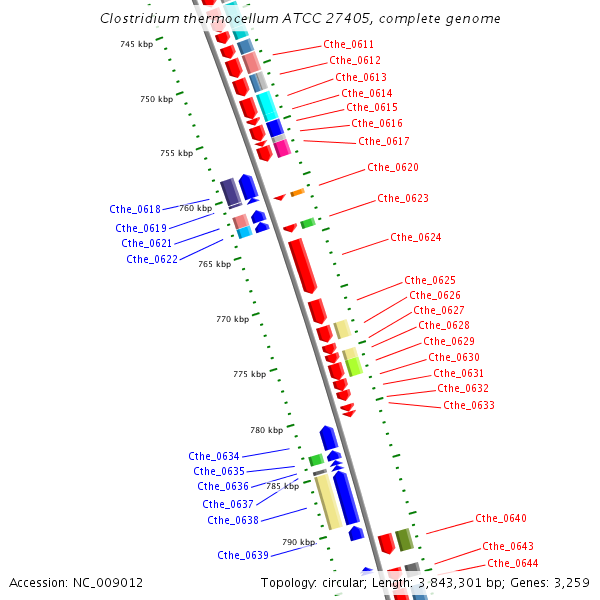 Clostridium thermocellum ATCC 27405, complete genome

745 kbp
750 kbp
755 kbp
760 kbp
765 kbp
770 kbp
775 kbp
780 kbp
785 kbp
790 kbp

Cthe_0611
Cthe_0612
Cthe_0613
Cthe_0614
Cthe_0615
Cthe_0616
Cthe_0617
Cthe_0620
Cthe_0623
Cthe_0624
Cthe_0625
Cthe_0626
Cthe_0627
Cthe_0628
Cthe_0629
Cthe_0630
Cthe_0631
Cthe_0632
Cthe_0633
Cthe_0640
Cthe_0643
Cthe_0644

Cthe_0618
Cthe_0619
Cthe_0621
Cthe_0622
Cthe_0634
Cthe_0635
Cthe_0636
Cthe_0637
Cthe_0638
Cthe_0639

Accession: NC_009012
Topology: circular; Length: 3,843,301 bp; Genes: 3,259